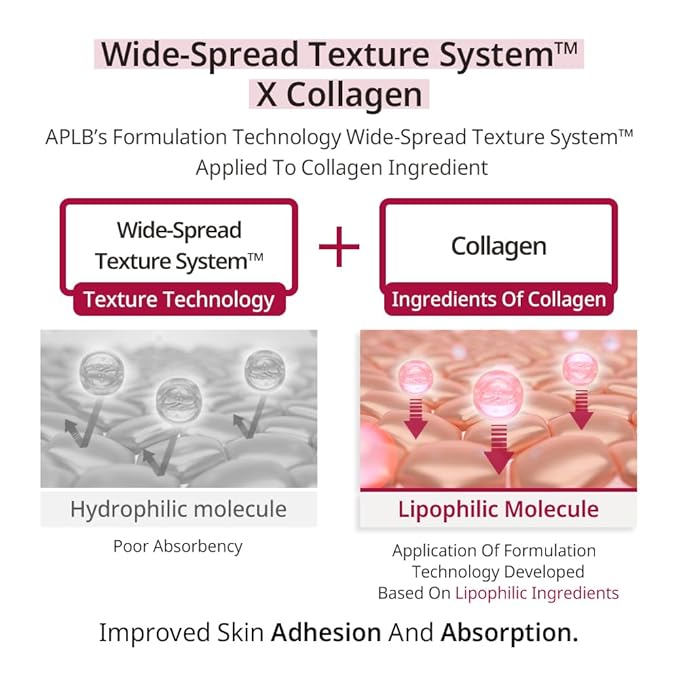 Wide-Spread Texture System™
X Collagen

APLB's Formulation Technology Wide-Spread Texture System™
Applied To Collagen Ingredient

Wide-Spread Texture System™
Texture Technology

+

Collagen
Ingredients Of Collagen

Hydrophilic molecule

Poor Absorbency

Lipophilic Molecule

Application Of Formulation Technology Developed Based On Lipophilic Ingredients

Improved Skin Adhesion And Absorption.